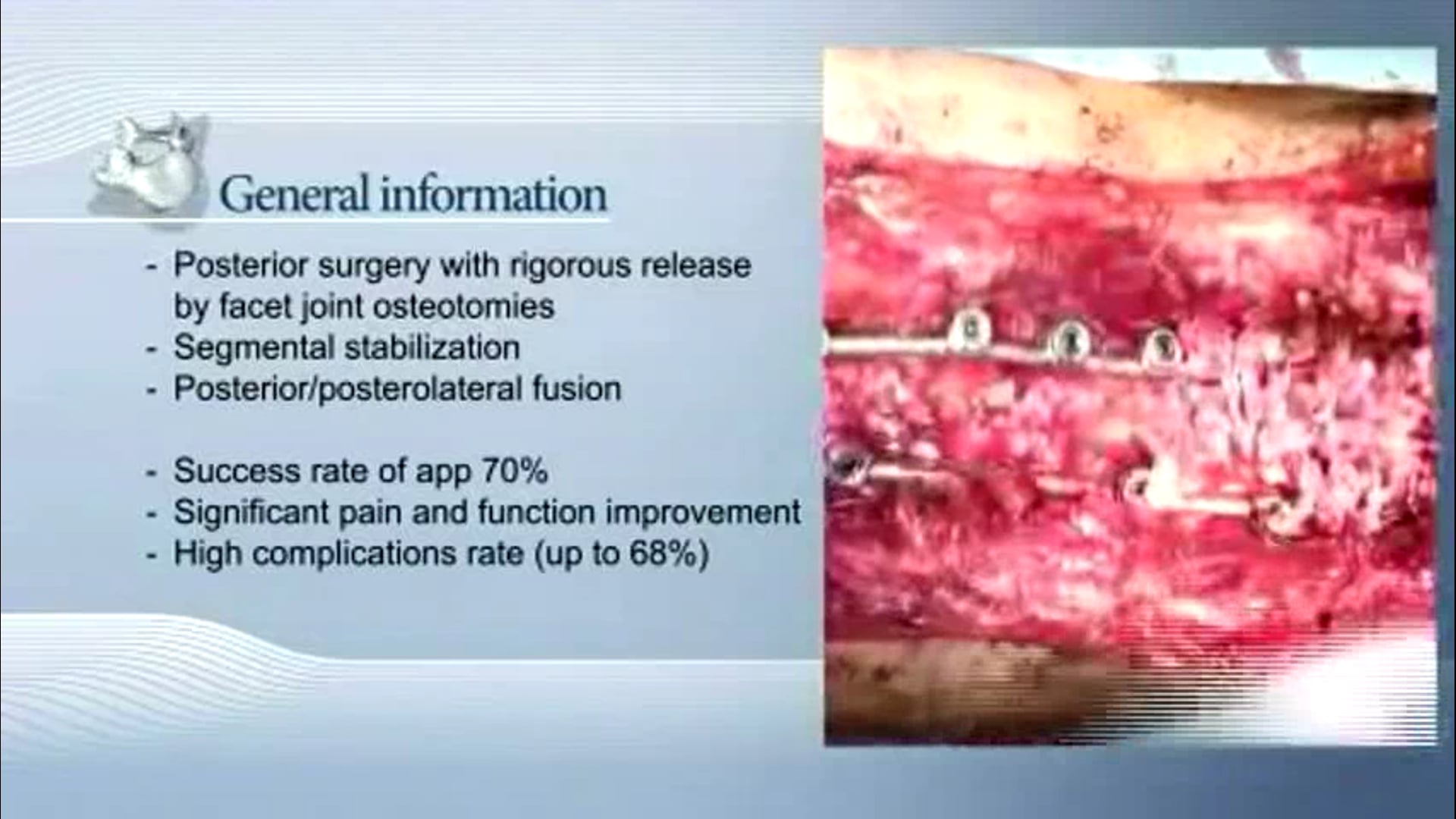 General information

- Posterior surgery with rigorous release by facet joint osteotomies
- Segmental stabilization
- Posterior/posterolateral fusion

- Success rate of app 70%
- Significant pain and function improvement
- High complications rate (up to 68%)